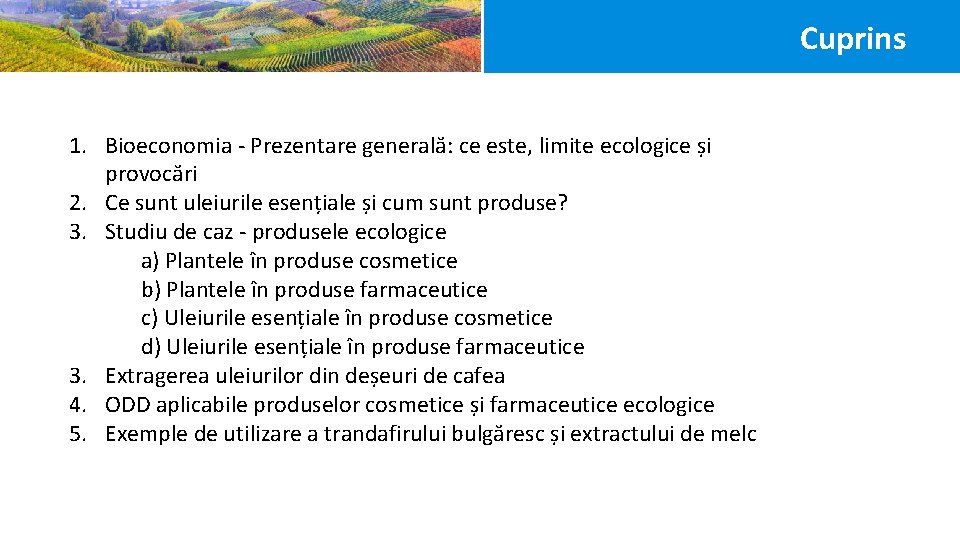 Cuprins

1. Bioeconomia - Prezentare generală: ce este, limite ecologice și provocări
2. Ce sunt uleiurile esențiale și cum sunt produse?
3. Studiu de caz - produsele ecologice
a) Plantele în produse cosmetice
b) Plantele în produse farmaceutice
c) Uleiurile esențiale în produse cosmetice
d) Uleiurile esențiale în produse farmaceutice
3. Extragerea uleiurilor din deșeuri de cafea
4. ODD aplicabile produselor cosmetice și farmaceutice ecologice
5. Exemple de utilizare a trandafirului bulgăresc și extractului de melc